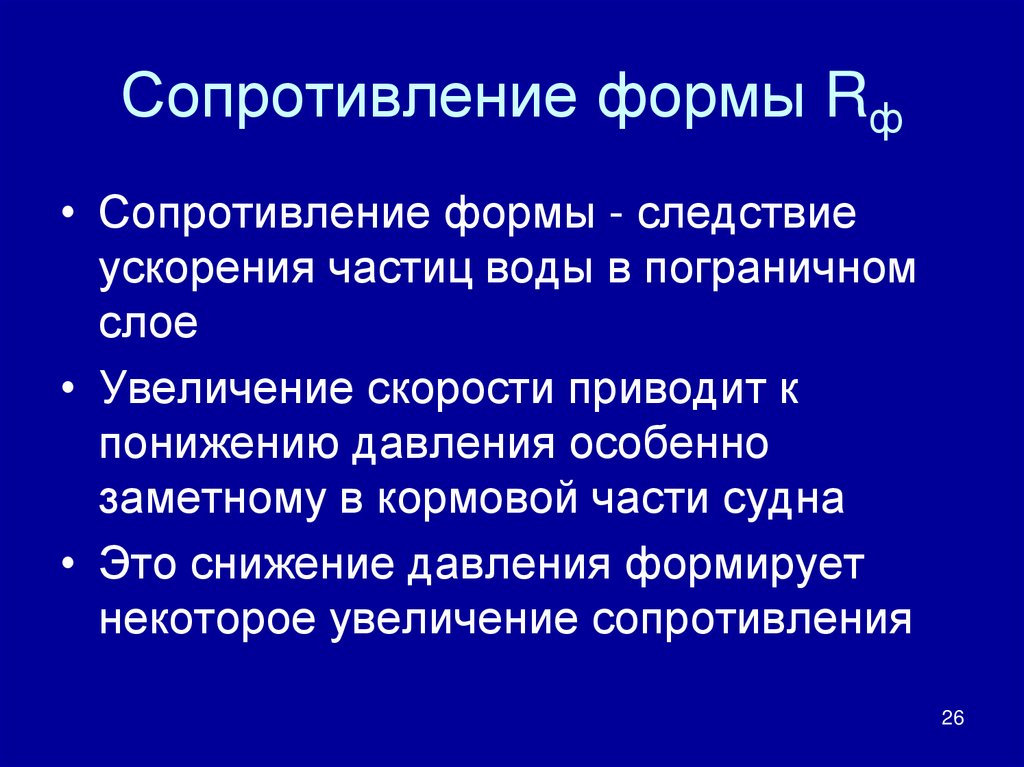 Сопротивление формы $R_ф$

• Сопротивление формы - следствие ускорения частиц воды в пограничном слое

• Увеличение скорости приводит к понижению давления особенно заметному в кормовой части судна

• Это снижение давления формирует некоторое увеличение сопротивления

26